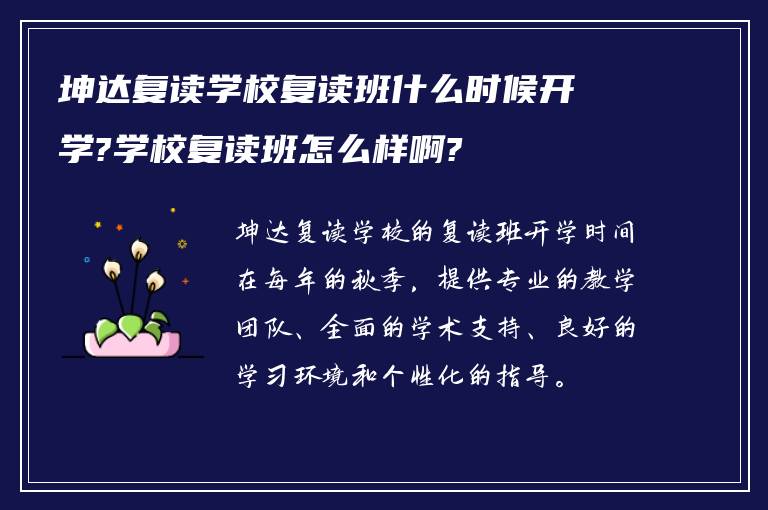 坤达复读学校复读班什么时候开学?学校复读班怎么样啊?

坤达复读学校的复读班开学时间在每年的秋季，提供专业的教学团队、全面的学术支持、良好的学习环境和个性化的指导。